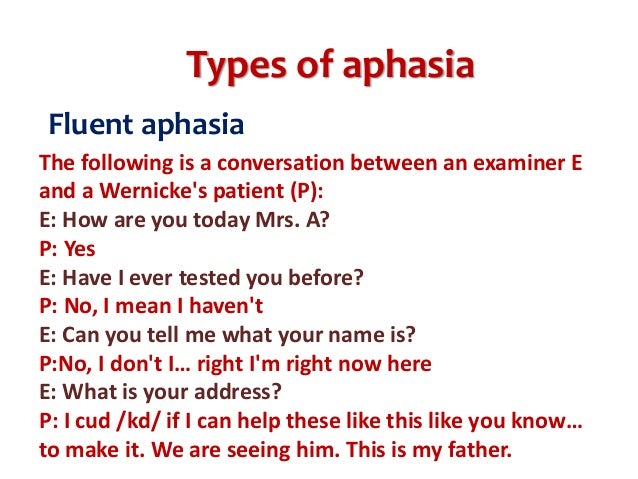 Types of aphasia

Fluent aphasia

The following is a conversation between an examiner E and a Wernicke's patient (P):

E: How are you today Mrs. A?

P: Yes

E: Have I ever tested you before?

P: No, I mean I haven't

E: Can you tell me what your name is?

P:No, I don't I... right I'm right now here

E: What is your address?

P: I cud /kd/ if I can help these like this like you know... to make it. We are seeing him. This is my father.